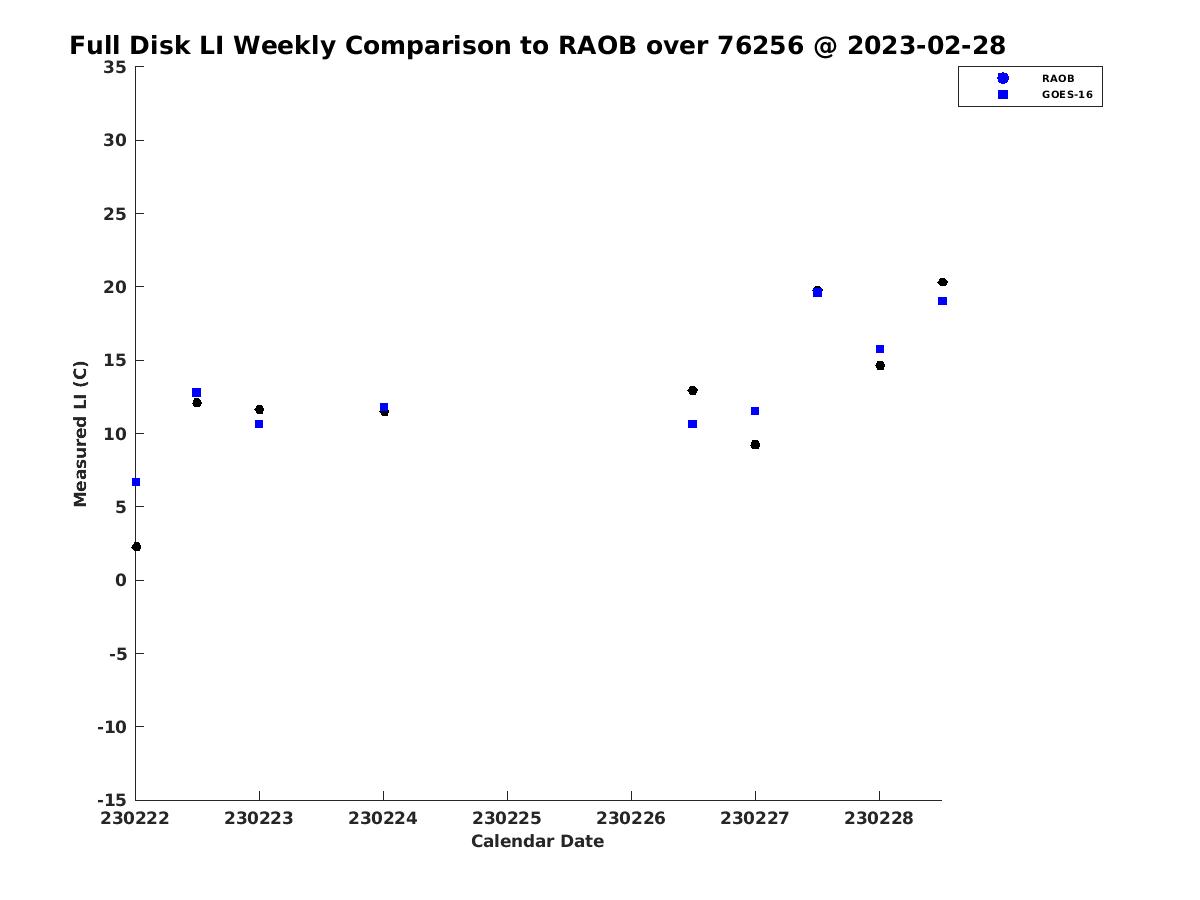 Full Disk LI Weekly Comparison to RAOB over 76256 @ 2023-02-28

RAOB
GOES-16

Measured LI (C)

35
30
25
20
15
10
5
0
-5
-10
-15

230222
230223
230224
230225
230226
230227
230228

Calendar Date